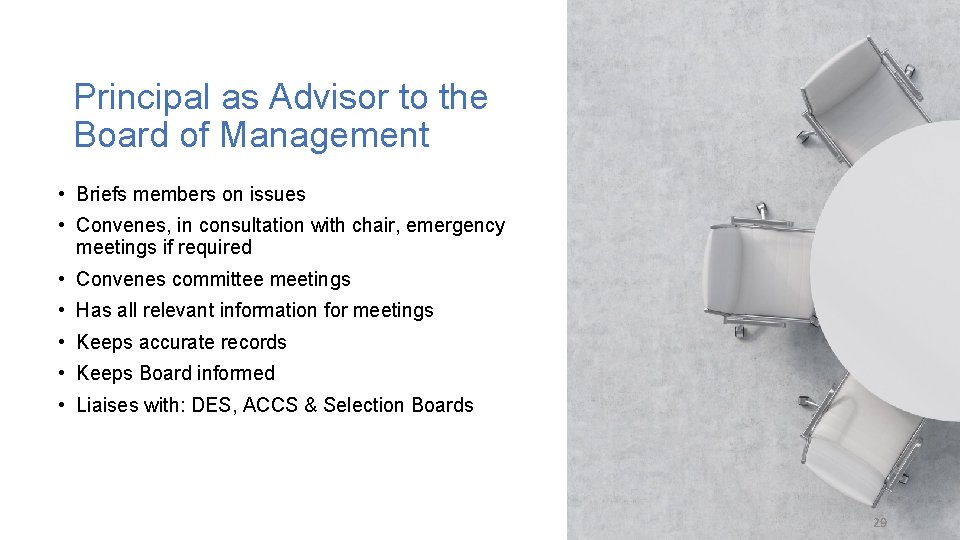 Principal as Advisor to the Board of Management

• Briefs members on issues
• Convenes, in consultation with chair, emergency meetings if required
• Convenes committee meetings
• Has all relevant information for meetings
• Keeps accurate records
• Keeps Board informed
• Liaises with: DES, ACCS & Selection Boards

29